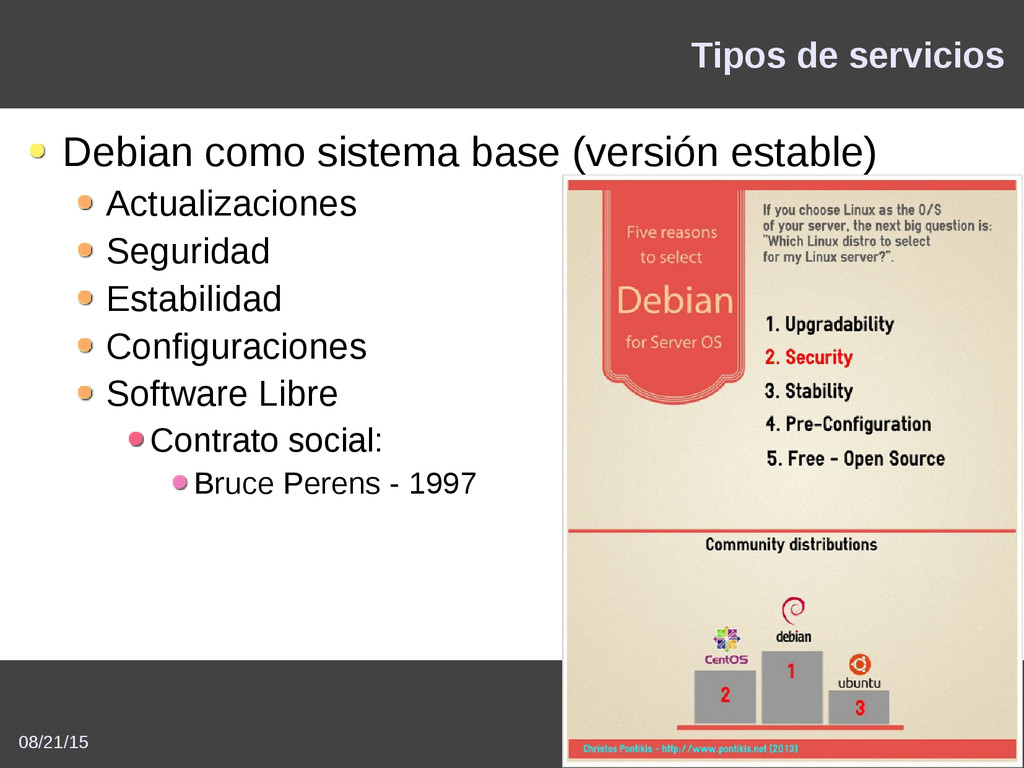 Tipos de servicios

Debian como sistema base (versión estable)

Actualizaciones

Seguridad

Estabilidad

Configuraciones

Software Libre

Contrato social:

Bruce Perens - 1997

Five reasons to select Debian for Server OS

If you choose Linux as the O/S of your server, the next big question is: "Which Linux distro to select for my Linux server?".

1. Upgradability
2. Security
3. Stability
4. Pre-Configuration
5. Free - Open Source

Community distributions

CentOS
debian
ubuntu

2
1
3

Christos Pontikis - http://www.pontikis.net (2013)

08/21/15